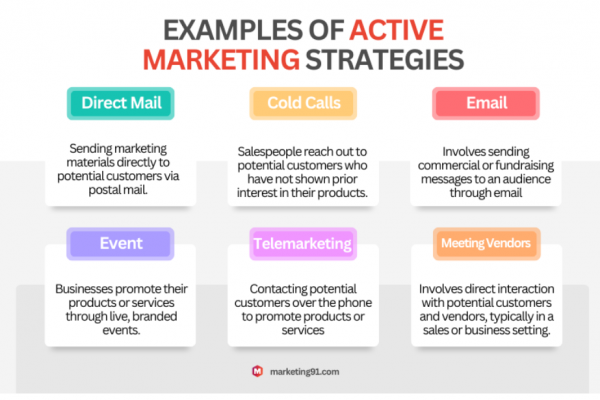 EXAMPLES OF ACTIVE MARKETING STRATEGIES

Direct Mail

Sending marketing materials directly to potential customers via postal mail.

Cold Calls

Salespeople reach out to potential customers who have not shown prior interest in their products.

Email

Involves sending commercial or fundraising messages to an audience through email

Event

Businesses promote their products or services through live, branded events.

Telemarketing

Contacting potential customers over the phone to promote products or services

Meeting Vendors

Involves direct interaction with potential customers and vendors, typically in a sales or business setting.

marketing91.com